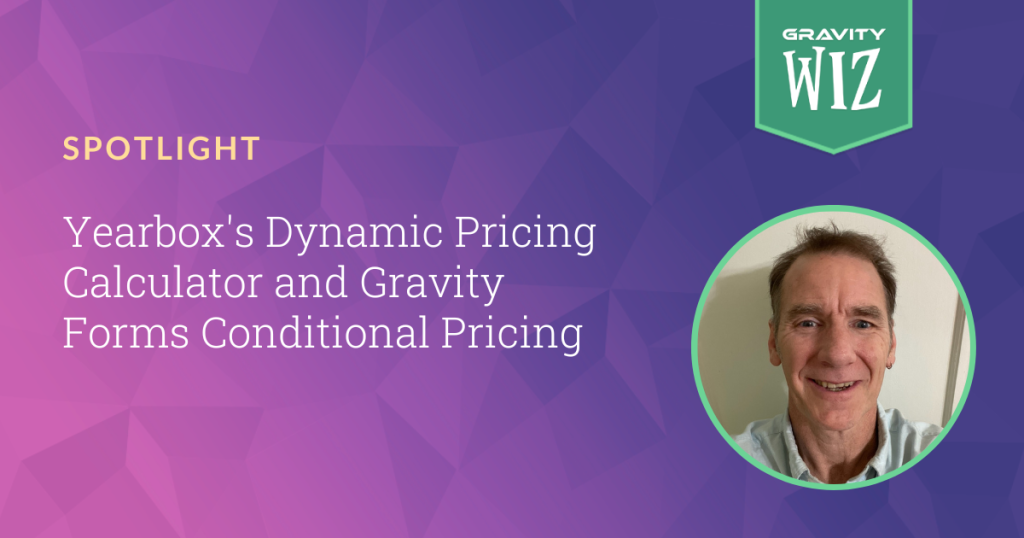 GRAVITY
WIZ

SPOTLIGHT

Yearbox's Dynamic Pricing Calculator and Gravity Forms Conditional Pricing